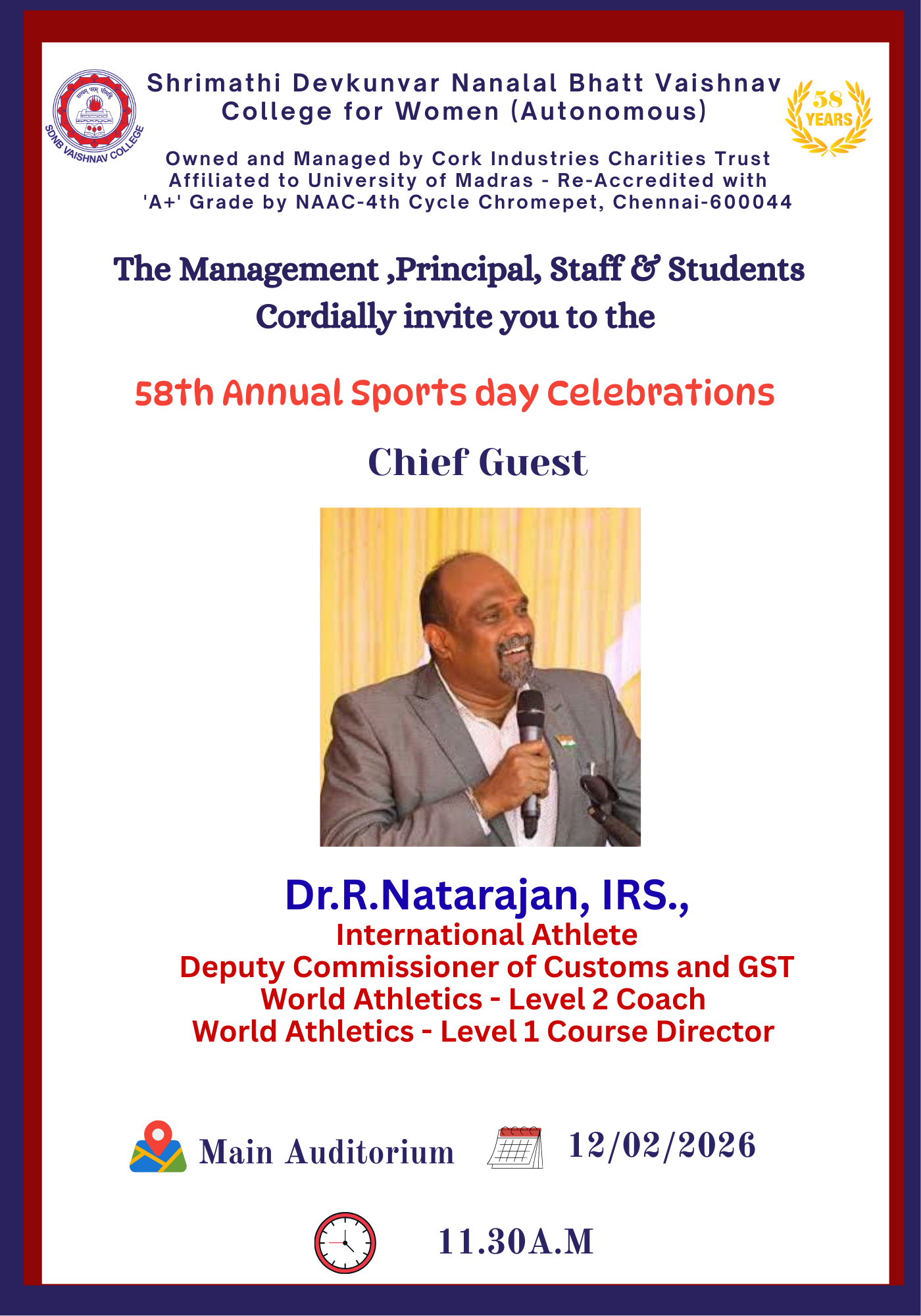 SDNB VAISHNAV COLLEGE

Shrimathi Devkunvar Nanalal Bhatt Vaishnav College for Women (Autonomous)

58 YEARS

Owned and Managed by Cork Industries Charities Trust Affiliated to University of Madras - Re-Accredited with 'A+' Grade by NAAC-4th Cycle Chromepet, Chennai-600044

The Management ,Principal, Staff & Students Cordially invite you to the

58th Annual Sports day Celebrations

Chief Guest

Dr.R.Natarajan, IRS.,
International Athlete
Deputy Commissioner of Customs and GST
World Athletics - Level 2 Coach
World Athletics - Level 1 Course Director

Main Auditorium

12/02/2026

11.30A.M